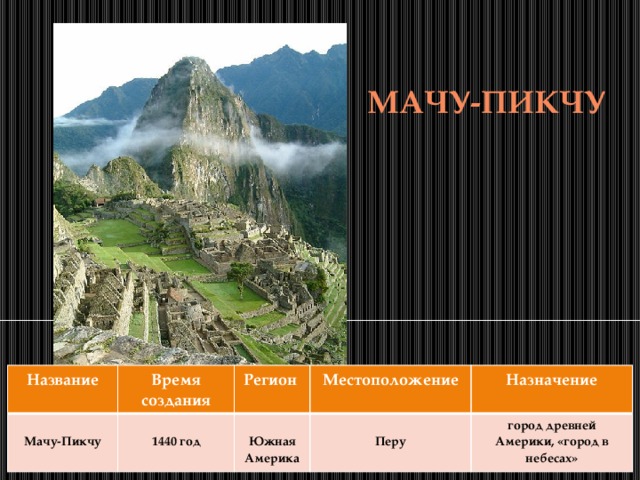 МАЧУ-ПИКЧУ

| Название | Время создания | Регион | Местоположение | Назначение |
|---|---|---|---|---|
| Мачу-Пикчу | 1440 год | Южная Америка | Перу | город древней Америки, «город в небесах» |